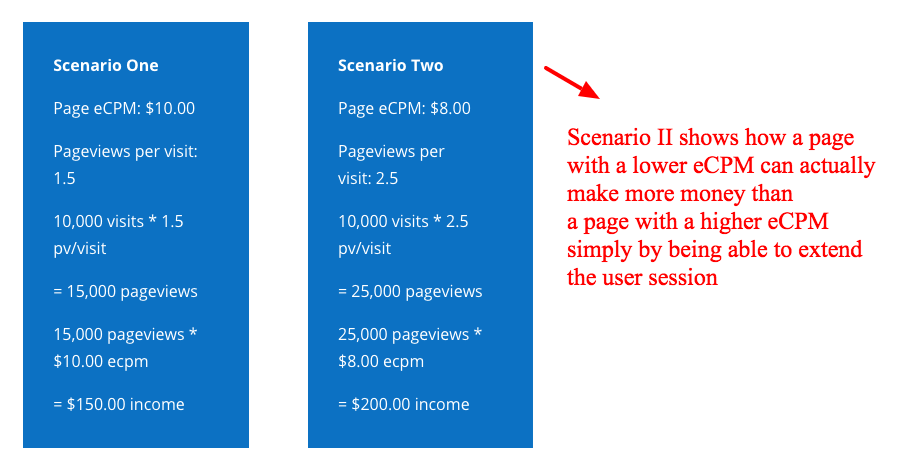 Scenario One

Page eCPM: \$10.00

Pageviews per visit: 1.5

10,000 visits * 1.5 pv/visit

= 15,000 pageviews

15,000 pageviews * \$10.00 ecpm

= \$150.00 income

Scenario Two

Page eCPM: \$8.00

Pageviews per visit: 2.5

10,000 visits * 2.5 pv/visit

= 25,000 pageviews

25,000 pageviews * \$8.00 ecpm

= \$200.00 income

Scenario II shows how a page with a lower eCPM can actually make more money than a page with a higher eCPM simply by being able to extend the user session